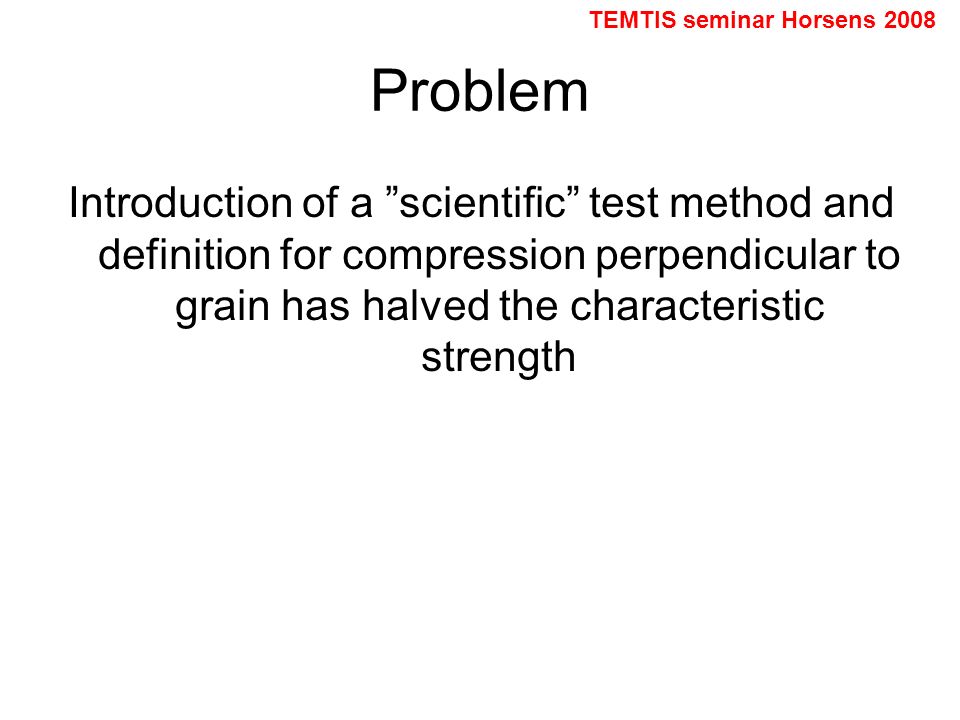 TEMTIS seminar Horsens 2008

Problem

Introduction of a ”scientific” test method and definition for compression perpendicular to grain has halved the characteristic strength